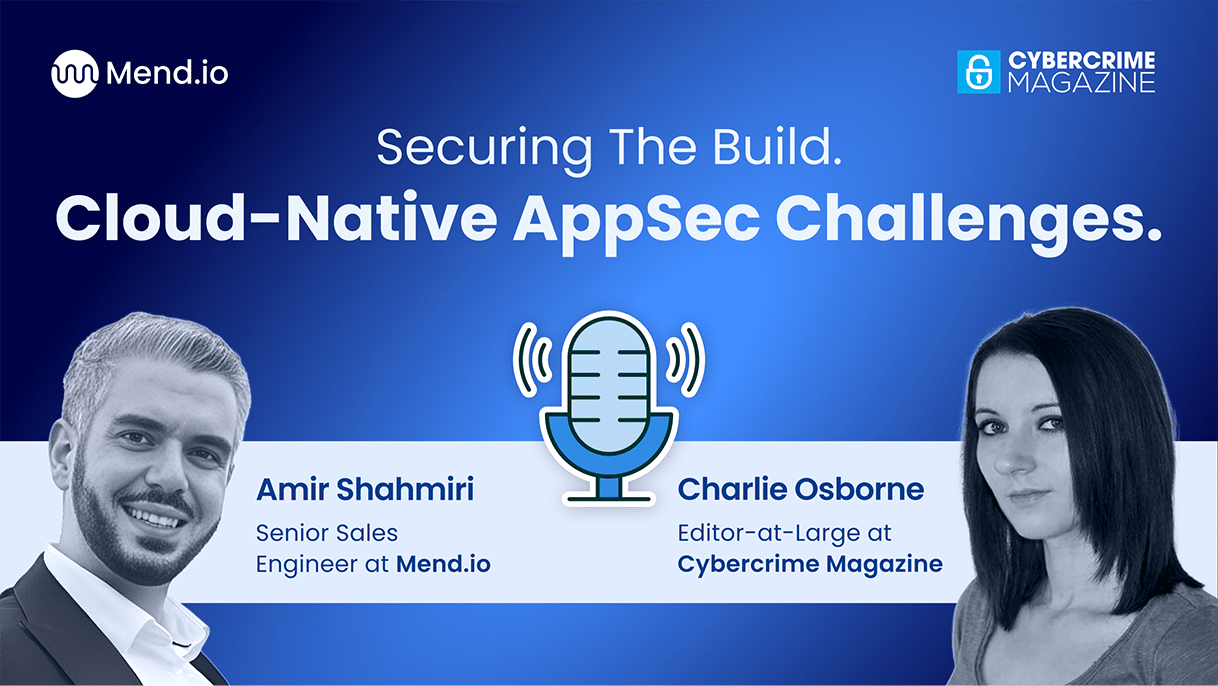 Mend.io

CYBERCRIME MAGAZINE

Securing The Build.
Cloud-Native AppSec Challenges.

Amir Shahmiri
Senior Sales Engineer at Mend.io

Charlie Osborne
Editor-at-Large at Cybercrime Magazine